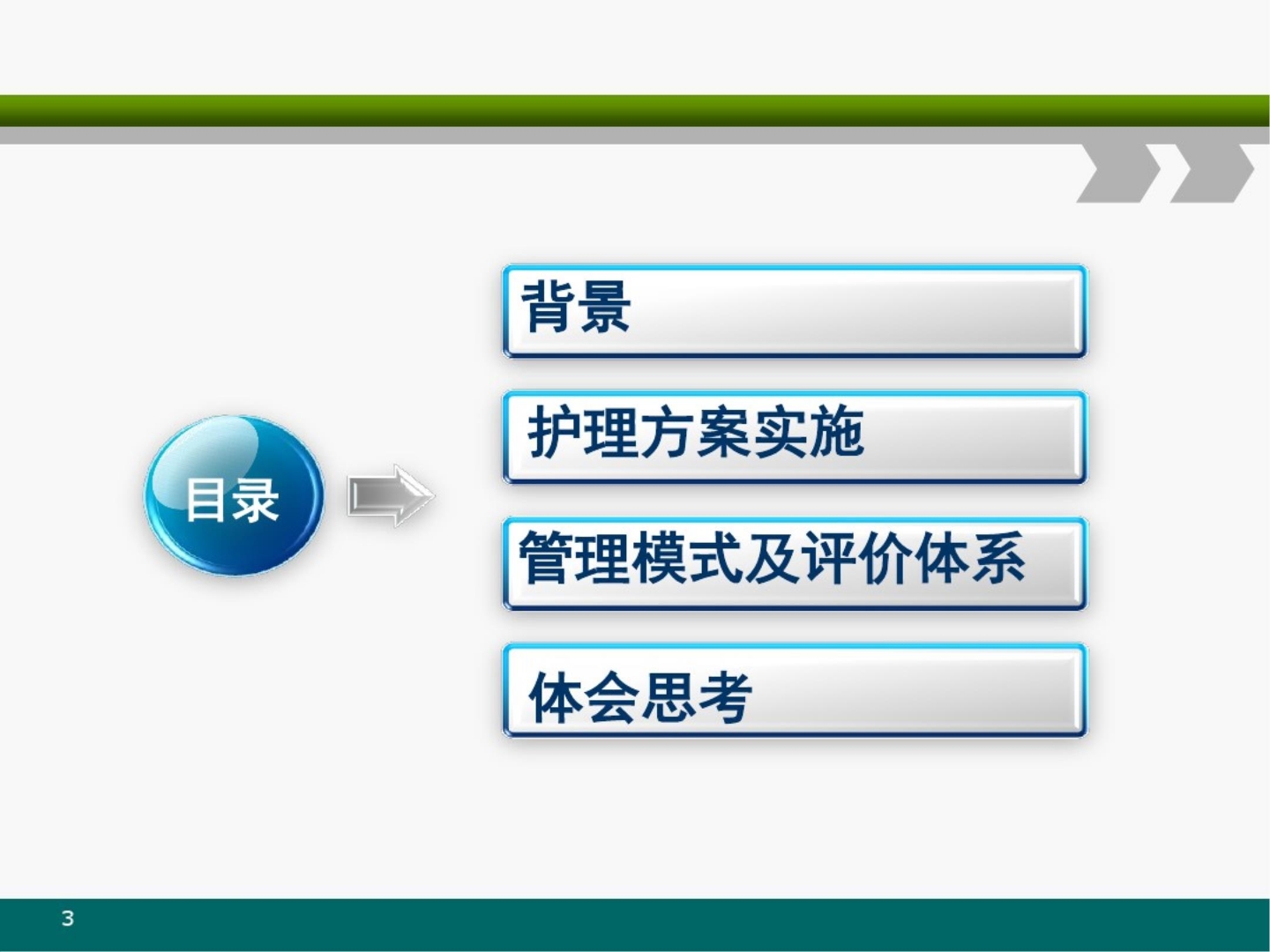 目录

背景

护理方案实施

管理模式及评价体系

体会思考

3